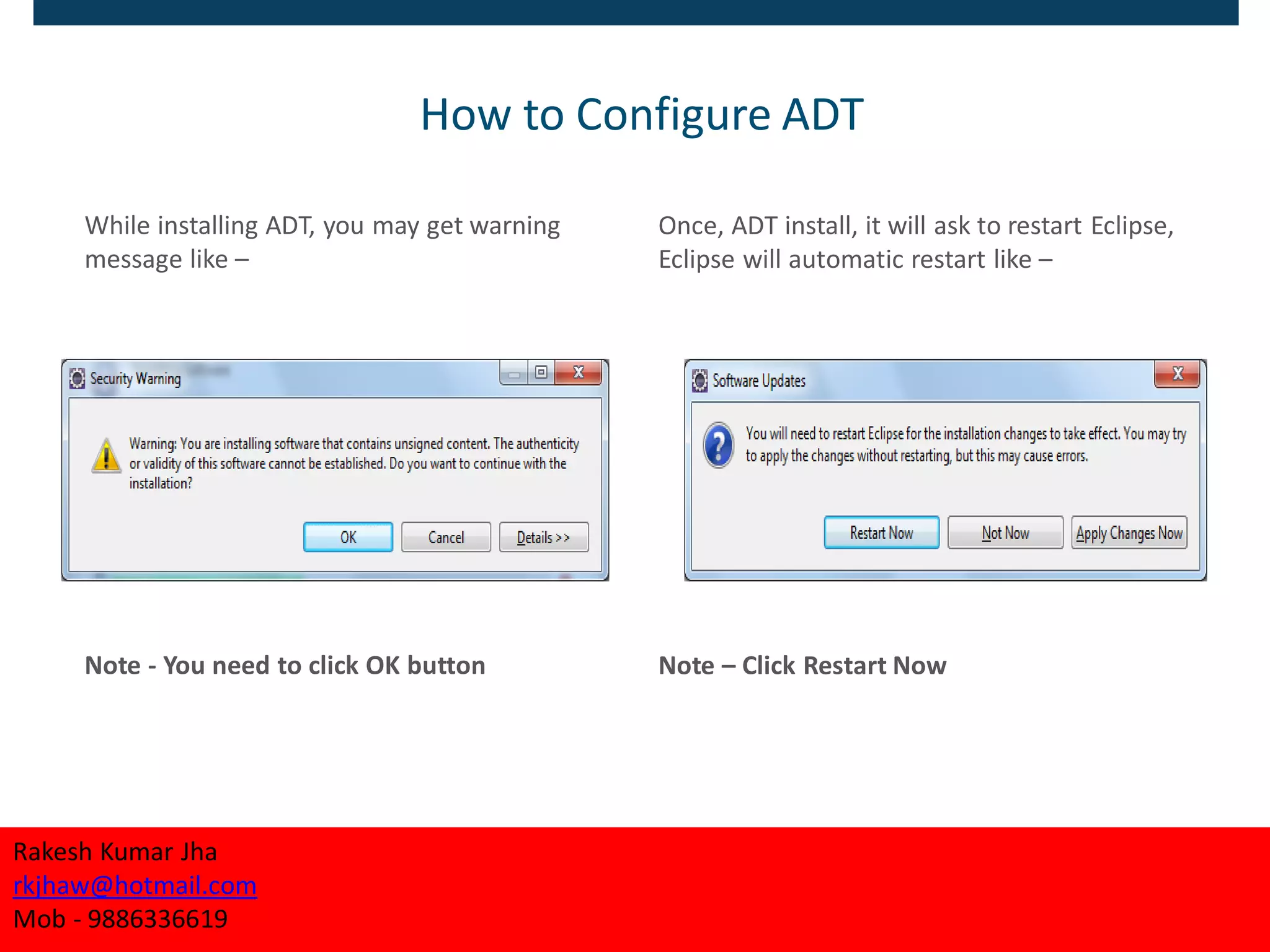 How to Configure ADT

While installing ADT, you may get warning message like –

Security Warning

Warning: You are installing software that contains unsigned content. The authenticity or validity of this software cannot be established. Do you want to continue with the installation?

OK Cancel Details >>

Note - You need to click OK button

Once, ADT install, it will ask to restart Eclipse, Eclipse will automatic restart like –

Software Updates

You will need to restart Eclipse for the installation changes to take effect. You may try to apply the changes without restarting, but this may cause errors.

Restart Now Not Now Apply Changes Now

Note – Click Restart Now

Rakesh Kumar Jha
rkjhaw@hotmail.com
Mob - 9886336619